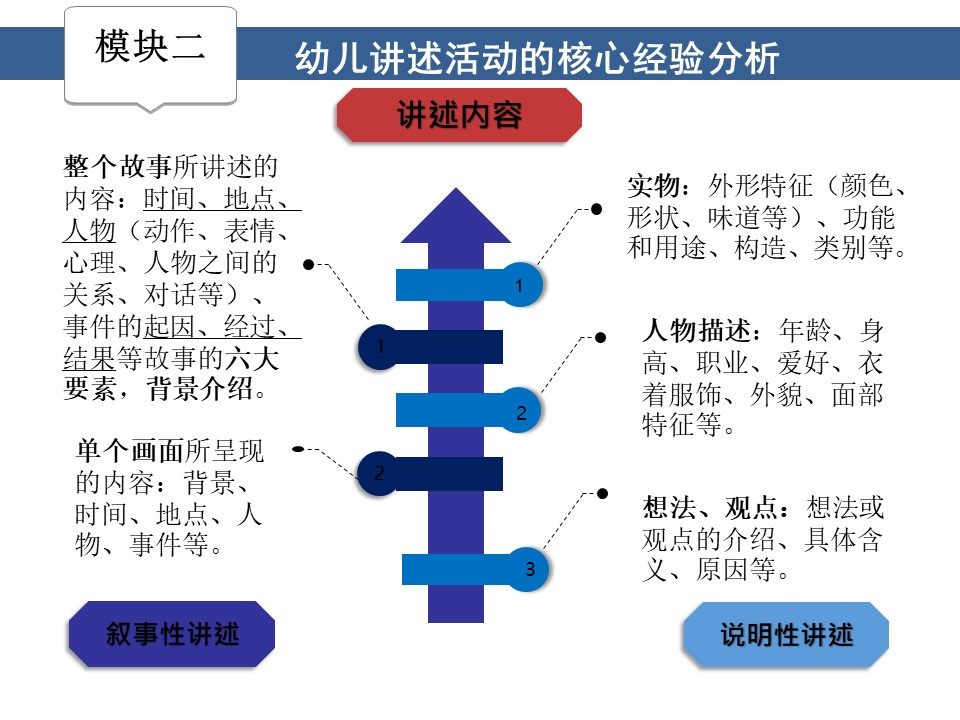 模块二

幼儿讲述活动的核心经验分析

讲述内容

整个故事所讲述的内容：时间、地点、人物（动作、表情、心理、人物之间的关系、对话等）、事件的起因、经过、结果等故事的六大要素，背景介绍。

1

单个画面所呈现的内容：背景、时间、地点、人物、事件等。

2

叙事性讲述

实物：外形特征（颜色、形状、味道等）、功能和用途、构造、类别等。

1

人物描述：年龄、身高、职业、爱好、衣着服饰、外貌、面部特征等。

2

想法、观点：想法或观点的介绍、具体含义、原因等。

3

说明性讲述